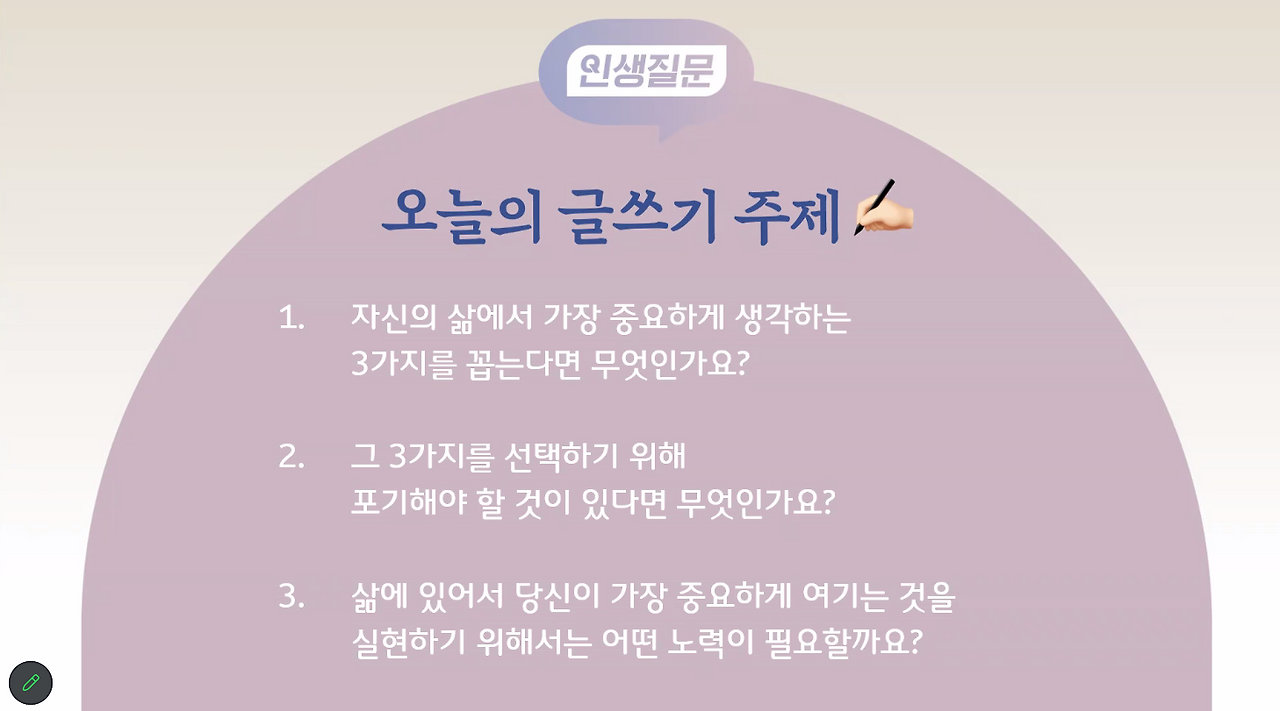 인생질문

오늘의 글쓰기 주제

1. 자신의 삶에서 가장 중요하게 생각하는 3가지를 꼽는다면 무엇인가요?

2. 그 3가지를 선택하기 위해 포기해야 할 것이 있다면 무엇인가요?

3. 삶에 있어서 당신이 가장 중요하게 여기는 것을 실현하기 위해서는 어떤 노력이 필요할까요?